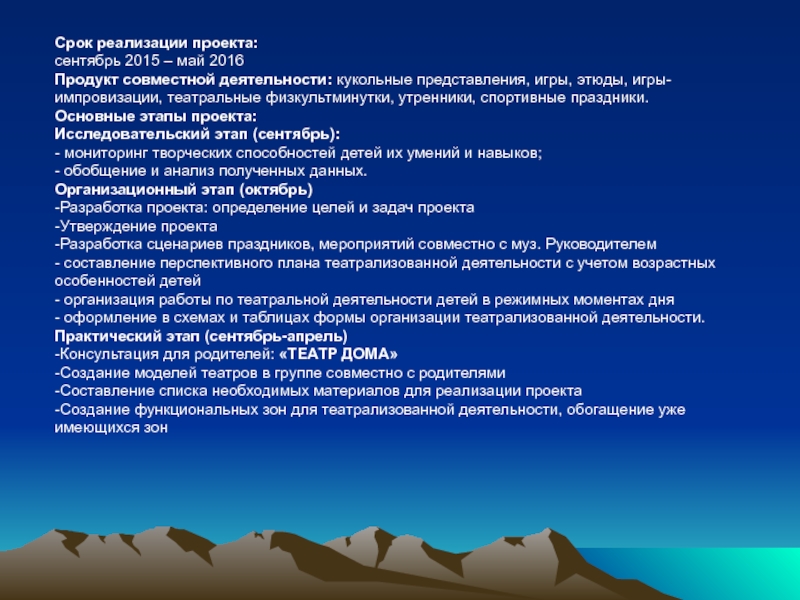 Срок реализации проекта:
сентябрь 2015 – май 2016
Продукт совместной деятельности: кукольные представления, игры, этюды, игры-импровизации, театральные физкультминутки, утренники, спортивные праздники.
Основные этапы проекта:
Исследовательский этап (сентябрь):
- мониторинг творческих способностей детей их умений и навыков;
- обобщение и анализ полученных данных.
Организационный этап (октябрь)
-Разработка проекта: определение целей и задач проекта
-Утверждение проекта
-Разработка сценариев праздников, мероприятий совместно с муз. Руководителем
- составление перспективного плана театрализованной деятельности с учетом возрастных особенностей детей
- организация работы по театральной деятельности детей в режимных моментах дня
- оформление в схемах и таблицах формы организации театрализованной деятельности.
Практический этап (сентябрь-апрель)
-Консультация для родителей: «ТЕАТР ДОМА»
-Создание моделей театров в группе совместно с родителями
-Составление списка необходимых материалов для реализации проекта
-Создание функциональных зон для театрализованной деятельности, обогащение уже имеющихся зон